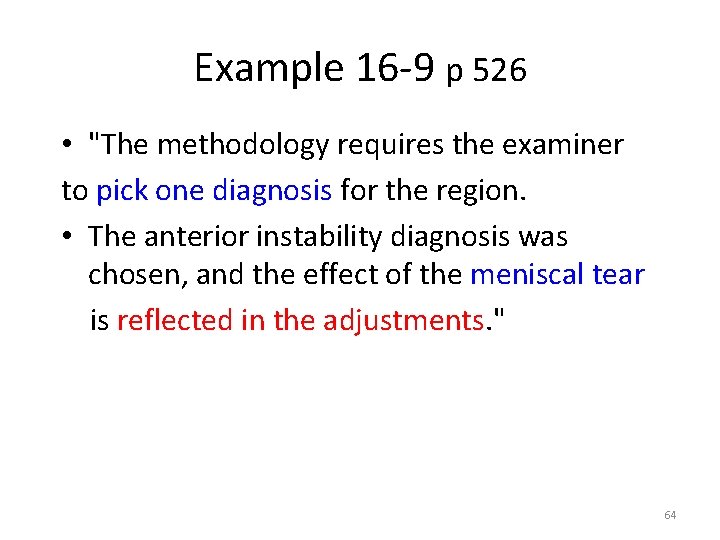 Example 16-9 p 526

• "The methodology requires the examiner to pick one diagnosis for the region.

• The anterior instability diagnosis was chosen, and the effect of the meniscal tear is reflected in the adjustments."

64